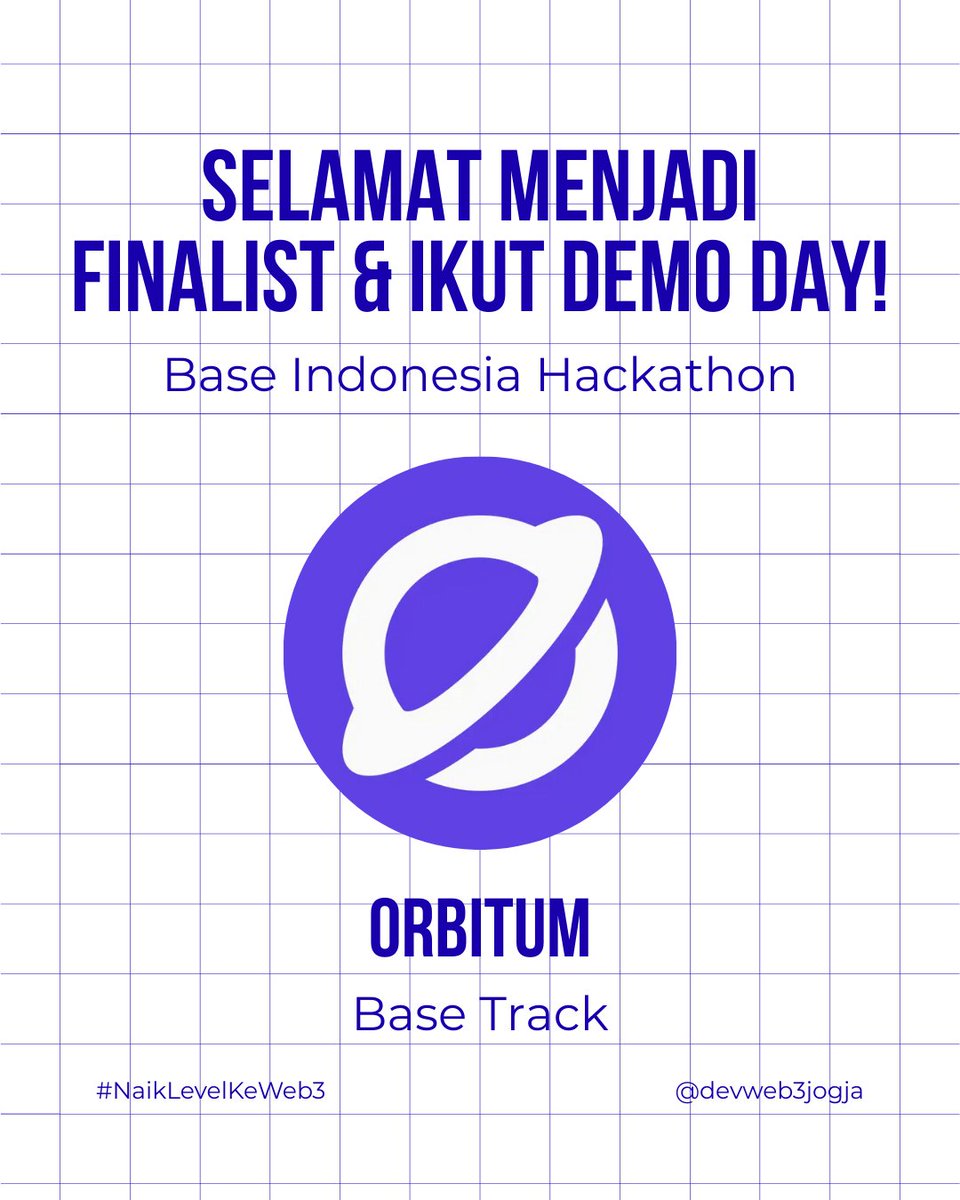 SELAMAT MENJADI FINALIST & IKUT DEMO DAY!

Base Indonesia Hackathon

ORBITUM

Base Track

#NaikLevelKeWeb3

@devweb3jogja